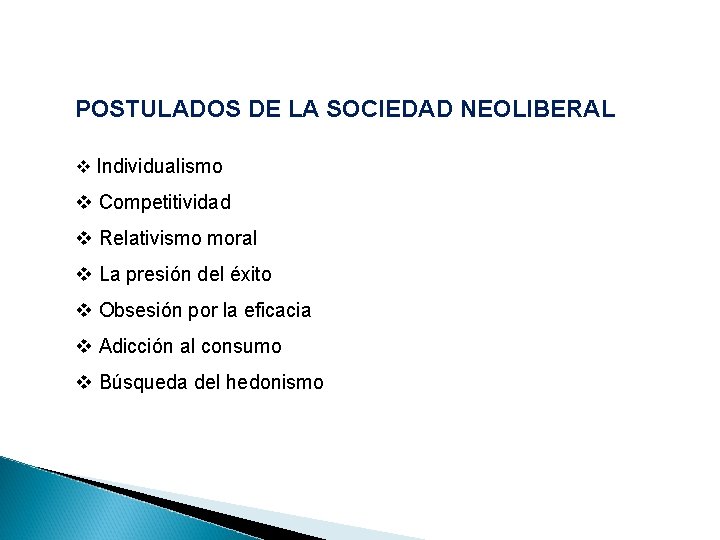 POSTULADOS DE LA SOCIEDAD NEOLIBERAL

❖ Individualismo

❖ Competitividad

❖ Relativismo moral

❖ La presión del éxito

❖ Obsesión por la eficacia

❖ Adicción al consumo

❖ Búsqueda del hedonismo